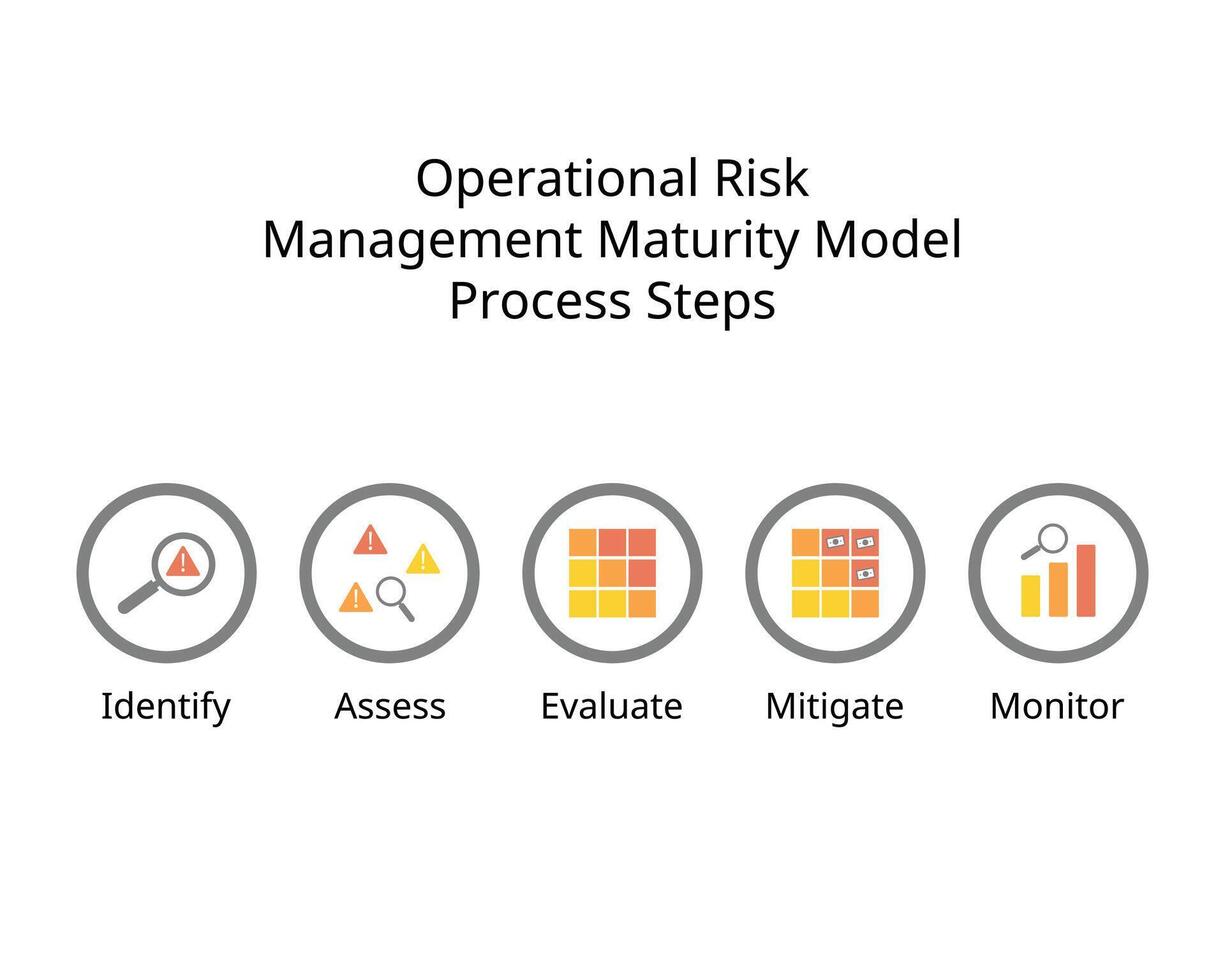 Operational Risk
Management Maturity Model
Process Steps

Identify

Assess

Evaluate

Mitigate

Monitor